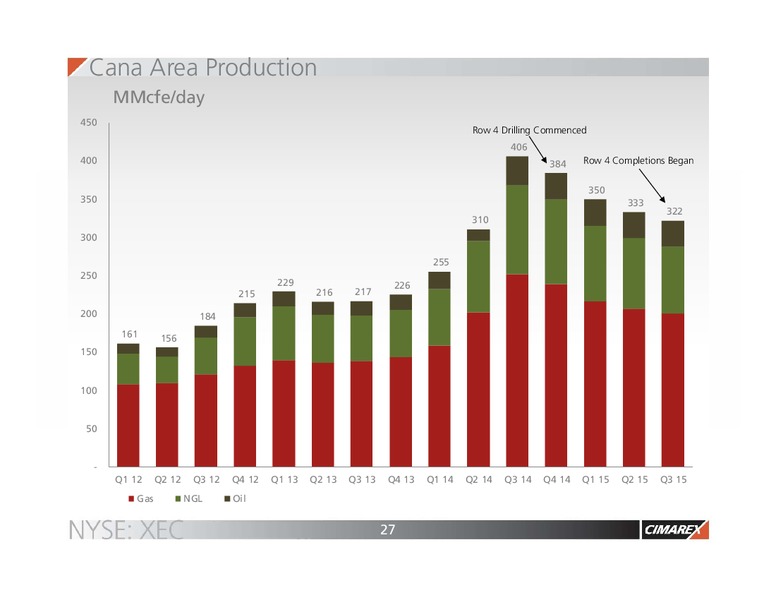 Cana Area Production

MMcfe/day

450
400
350
300
250
200
150
100
50
-

Row 4 Drilling Commenced

Row 4 Completions Began

161
156
184
215
229
216
217
226
255
310
406
384
350
333
322

Q1 12
Q2 12
Q3 12
Q4 12
Q1 13
Q2 13
Q3 13
Q4 13
Q1 14
Q2 14
Q3 14
Q4 14
Q1 15
Q2 15
Q3 15

Gas
NGL
Oil

NYSE: XEC

27

CIMAREX